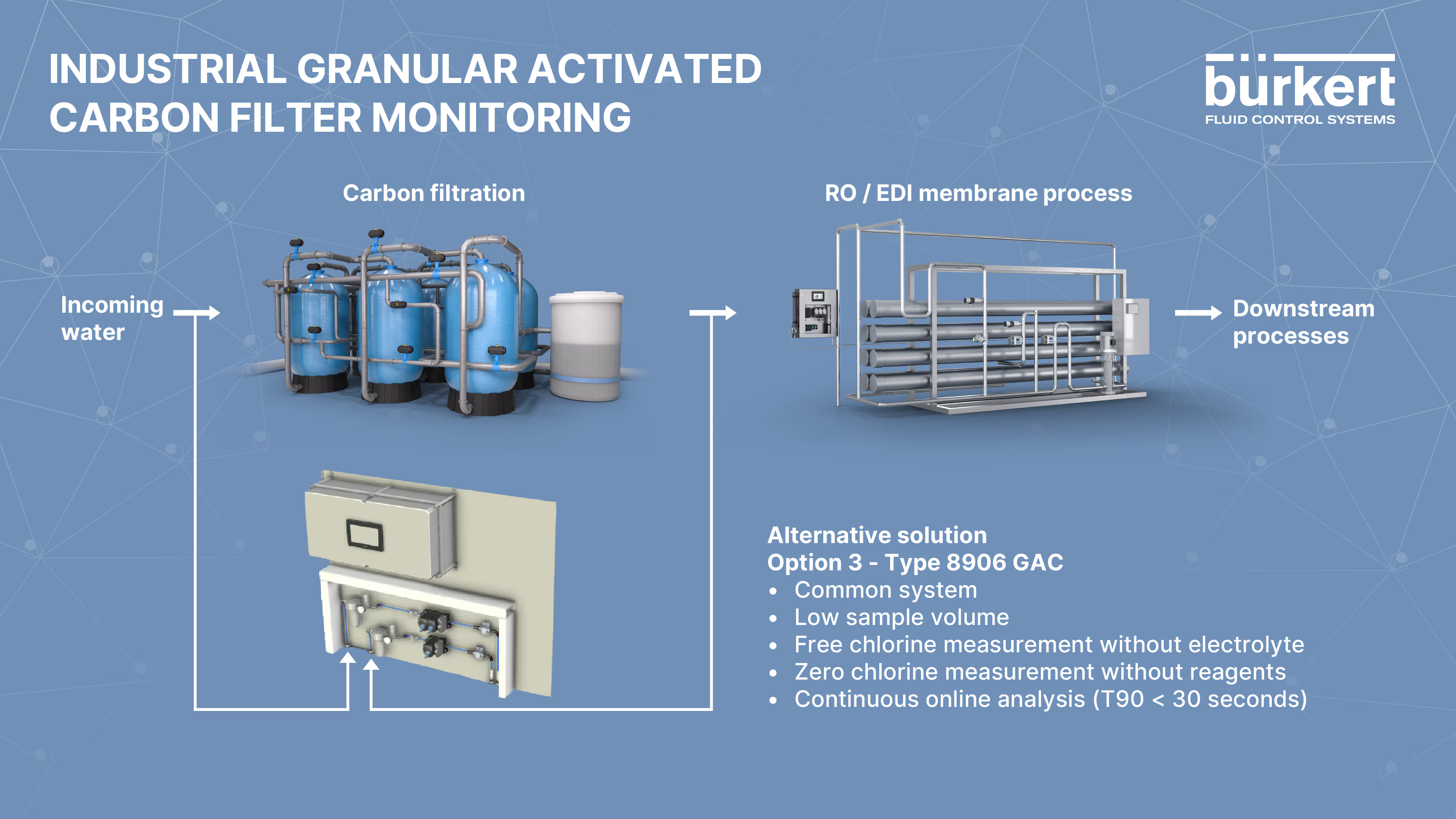 INDUSTRIAL GRANULAR ACTIVATED CARBON FILTER MONITORING

bürkert
FLUID CONTROL SYSTEMS

Carbon filtration

RO / EDI membrane process

Incoming water

Downstream processes

Alternative solution
Option 3 - Type 8906 GAC
• Common system
• Low sample volume
• Free chlorine measurement without electrolyte
• Zero chlorine measurement without reagents
• Continuous online analysis (T90 < 30 seconds)